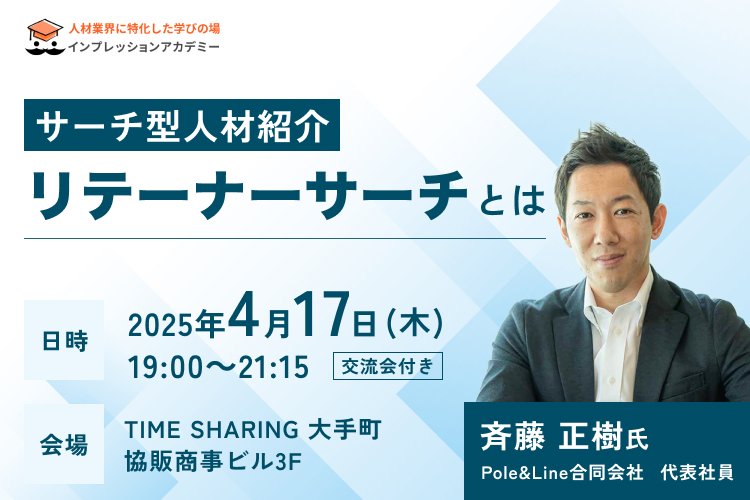 人材業界に特化した学びの場
インプレッションアカデミー

サーチ型人材紹介
リテーナーサーチとは

日時
2025年4月17日(木)
19:00〜21:15
交流会付き

会場
TIME SHARING 大手町
協販商事ビル3F

斉藤 正樹氏
Pole&Line合同会社 代表社員